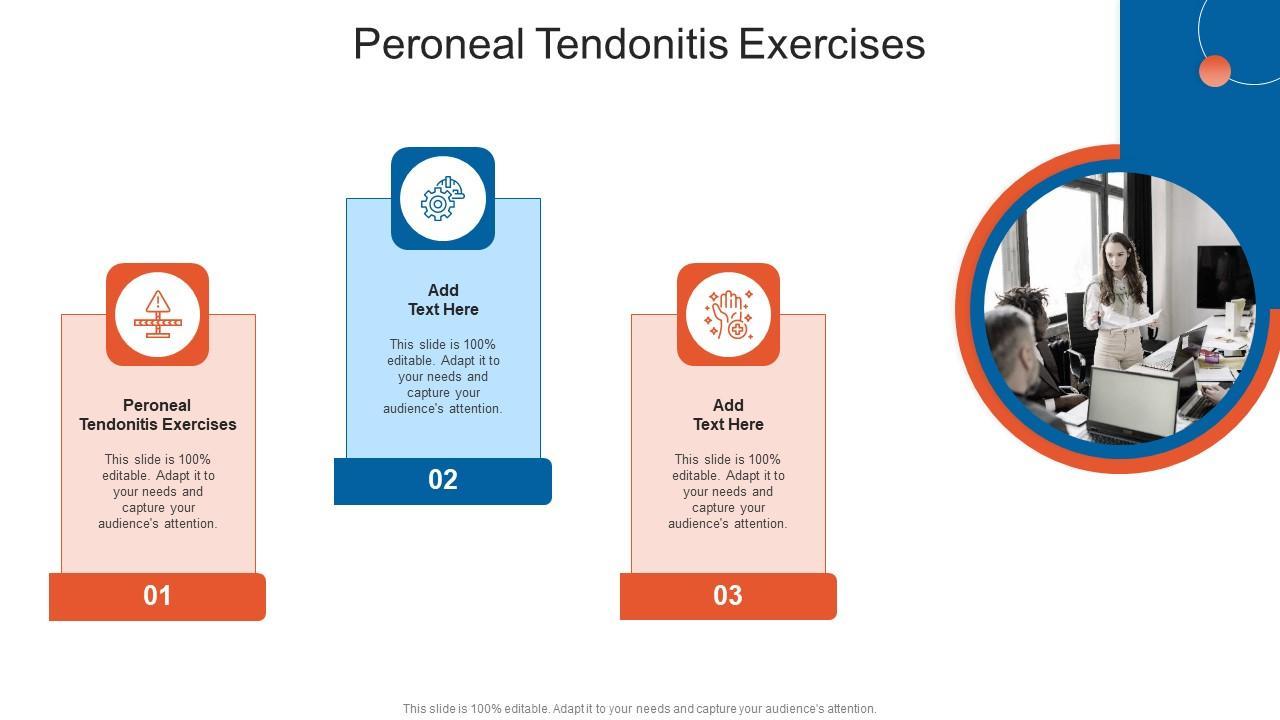 Peroneal Tendonitis Exercises

Peroneal Tendonitis Exercises

This slide is 100% editable. Adapt it to your needs and capture your audience's attention.

01

Add Text Here

This slide is 100% editable. Adapt it to your needs and capture your audience's attention.

02

Add Text Here

This slide is 100% editable. Adapt it to your needs and capture your audience's attention.

03

This slide is 100% editable. Adapt it to your needs and capture your audience's attention.